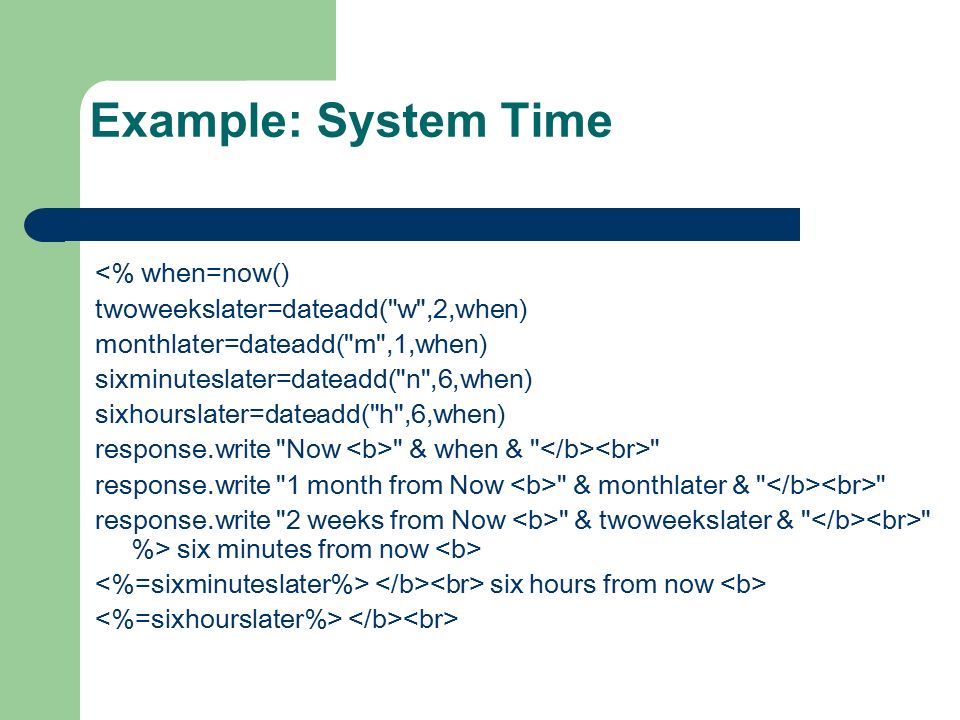 Example: System Time

<% when=now()
twoweekslater=dateadd("w",2,when)
monthlater=dateadd("m",1,when)
sixminuteslater=dateadd("n",6,when)
sixhourslater=dateadd("h",6,when)
response.write "Now <b>" & when & "</b><br>"
response.write "1 month from Now <b>" & monthlater & "</b><br>"
response.write "2 weeks from Now <b>" & twoweekslater & "</b><br>" %> six minutes from now <b>
<%=sixminuteslater%> </b><br> six hours from now <b>
<%=sixhourslater%> </b><br>